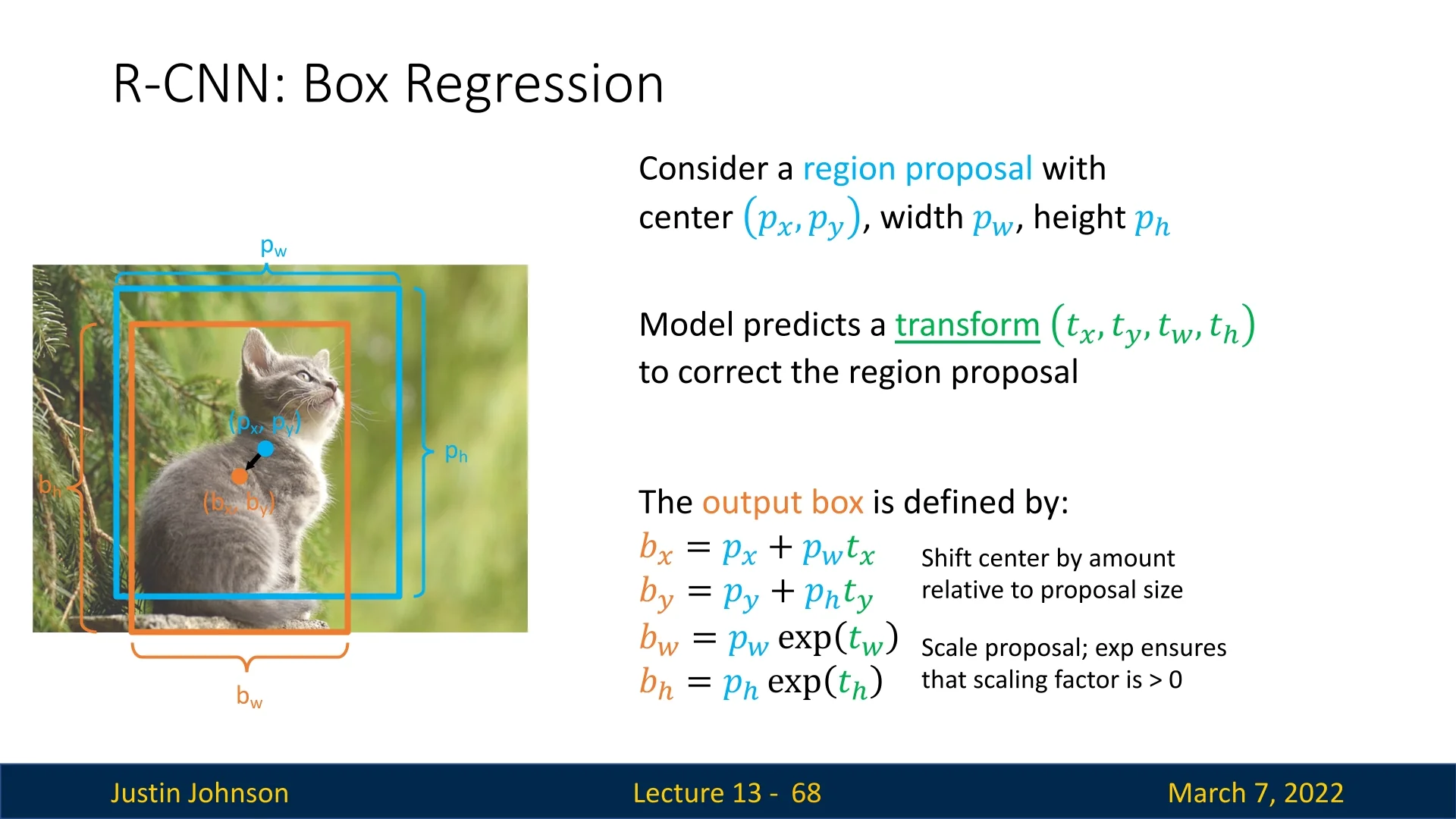 R-CNN: Box Regression

$p_w$

$(p_x, p_y)$

$p_h$

$b_h$

$(b_x, b_y)$

$b_w$

Consider a region proposal with center $(p_x, p_y)$, width $p_w$, height $p_h$

Model predicts a transform $(t_x, t_y, t_w, t_h)$ to correct the region proposal

The output box is defined by:

$b_x = p_x + p_w t_x$
$b_y = p_y + p_h t_y$

Shift center by amount relative to proposal size

$b_w = p_w \exp(t_w)$
$b_h = p_h \exp(t_h)$

Scale proposal; exp ensures that scaling factor is > 0

Justin Johnson Lecture 13 - 68 March 7, 2022